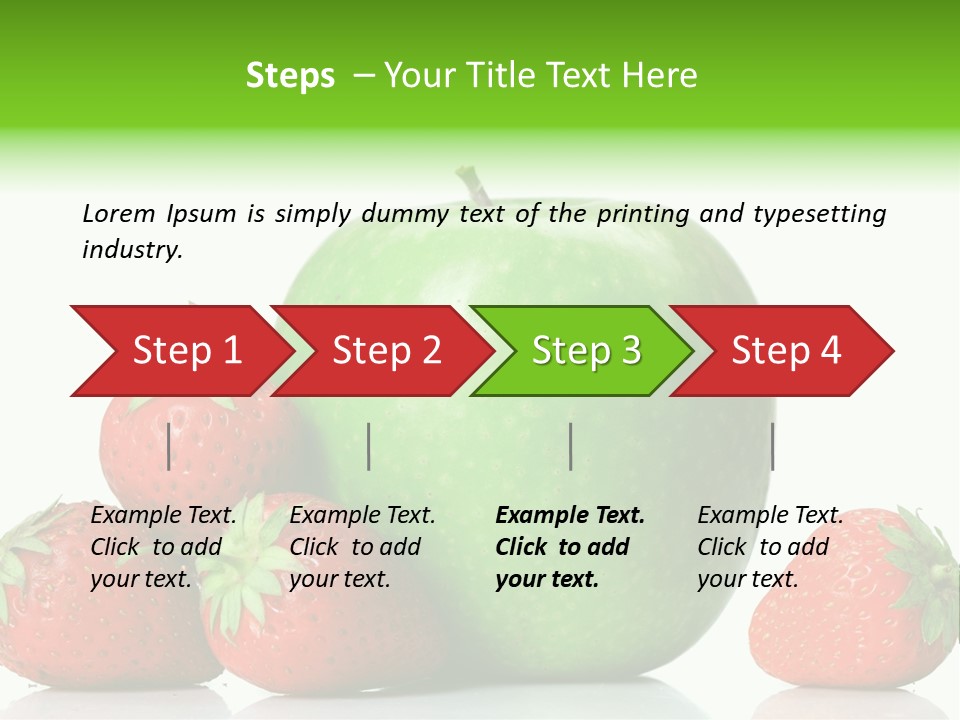 Steps – Your Title Text Here

Lorem Ipsum is simply dummy text of the printing and typesetting industry.

Step 1

Step 2

Step 3

Step 4

Example Text. Click to add your text.

Example Text. Click to add your text.

Example Text. Click to add your text.

Example Text. Click to add your text.